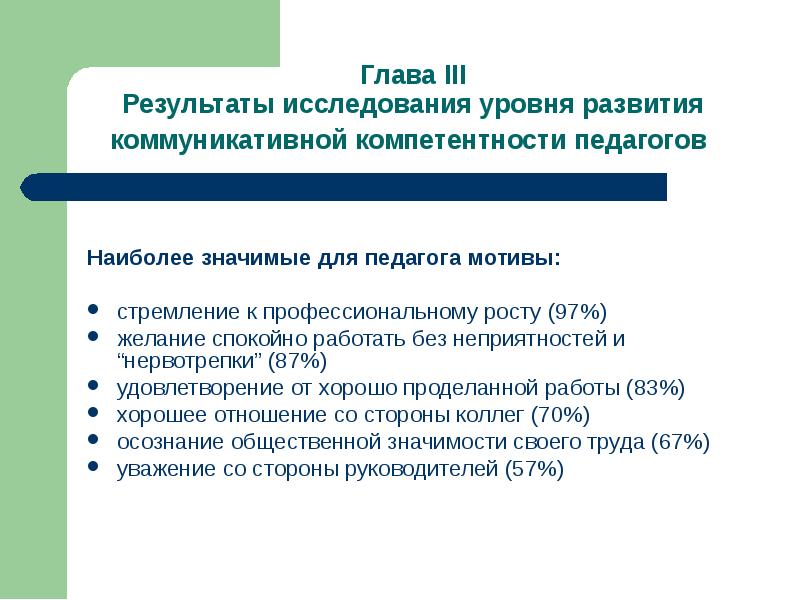 Глава III
Результаты исследования уровня развития коммуникативной компетентности педагогов

Наиболее значимые для педагога мотивы:

- стремление к профессиональному росту (97%)
- желание спокойно работать без неприятностей и “нервотрепки” (87%)
- удовлетворение от хорошо проделанной работы (83%)
- хорошее отношение со стороны коллег (70%)
- осознание общественной значимости своего труда (67%)
- уважение со стороны руководителей (57%)